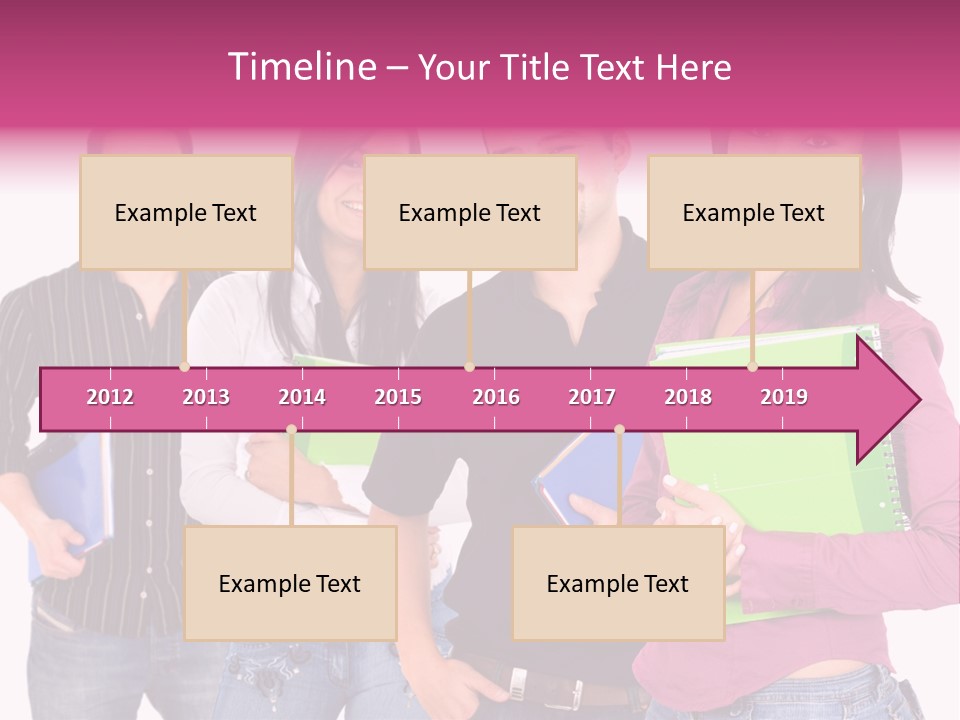 Timeline – Your Title Text Here

Example Text

Example Text

Example Text

2012 2013 2014 2015 2016 2017 2018 2019

Example Text

Example Text